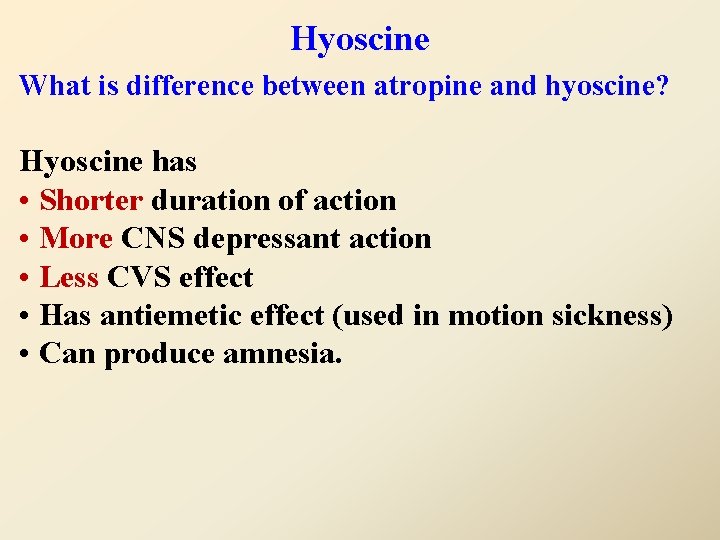 Hyoscine

What is difference between atropine and hyoscine?

Hyoscine has
• Shorter duration of action
• More CNS depressant action
• Less CVS effect
• Has antiemetic effect (used in motion sickness)
• Can produce amnesia.